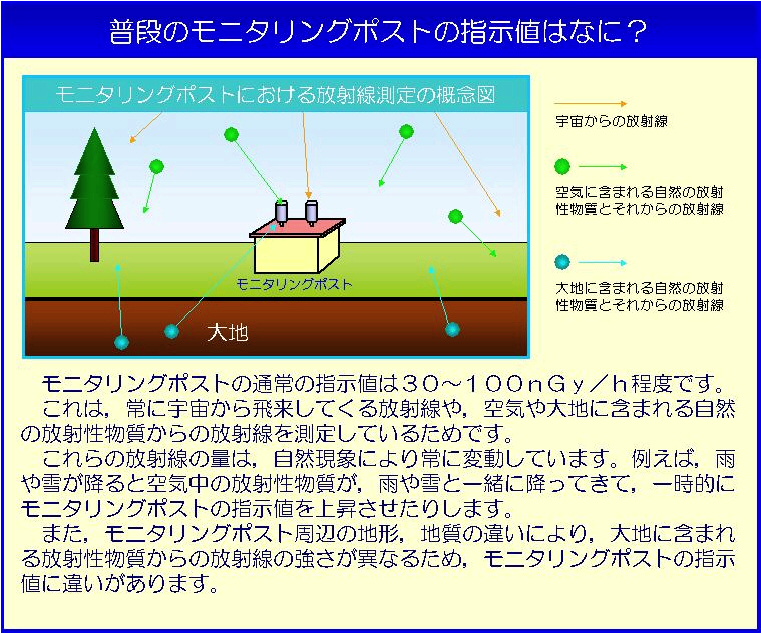 普段のモニタリングポストの指示値はなに？

モニタリングポストにおける放射線測定の概念図

モニタリングポスト

大地

宇宙からの放射線

空気に含まれる自然の放射性物質とそれからの放射線

大地に含まれる自然の放射性物質とそれからの放射線

モニタリングポストの通常の指示値は３０～１００ｎＧｙ／ｈ程度です。
これは，常に宇宙から飛来してくる放射線や，空気や大地に含まれる自然の放射性物質からの放射線を測定しているためです。
これらの放射線の量は，自然現象により常に変動しています。例えば，雨や雪が降ると空気中の放射性物質が，雨や雪と一緒に降ってきて，一時的にモニタリングポストの指示値を上昇させたりします。
また，モニタリングポスト周辺の地形，地質の違いにより，大地に含まれる放射性物質からの放射線の強さが異なるため，モニタリングポストの指示値に違いがあります。